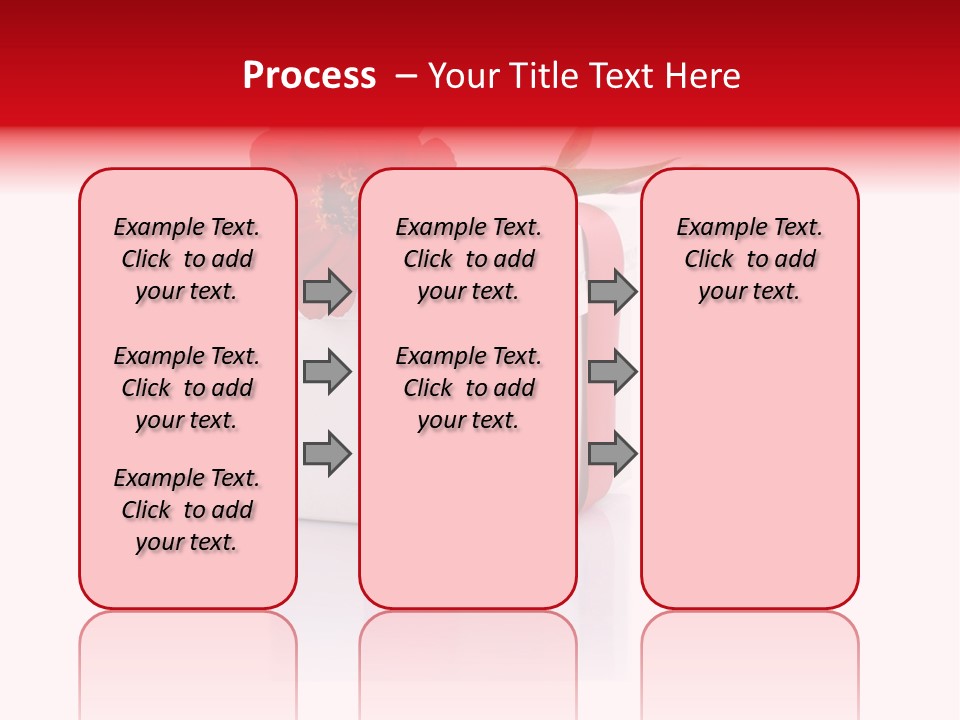 Process – Your Title Text Here

Example Text. Click to add your text.

Example Text. Click to add your text.

Example Text. Click to add your text.

Example Text. Click to add your text.

Example Text. Click to add your text.

Example Text. Click to add your text.